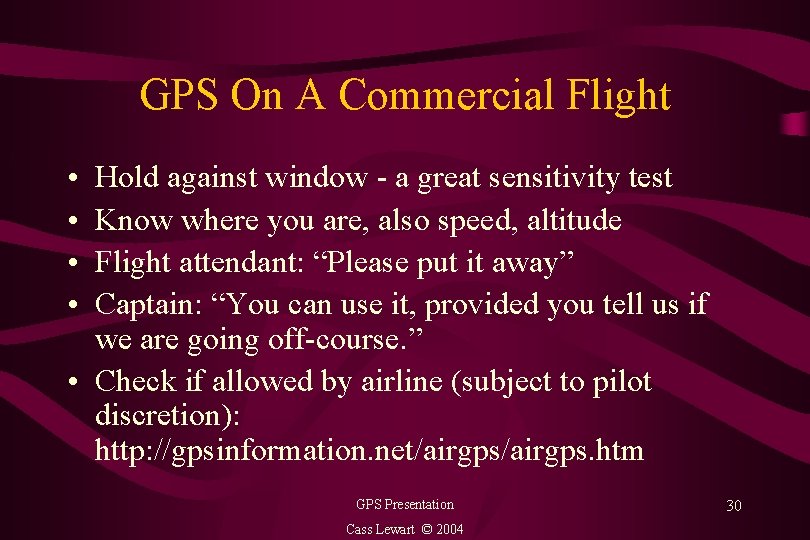 GPS On A Commercial Flight

• Hold against window - a great sensitivity test
• Know where you are, also speed, altitude
• Flight attendant: “Please put it away”
• Captain: “You can use it, provided you tell us if we are going off-course.”
• Check if allowed by airline (subject to pilot discretion): http://gpsinformation.net/airgps/airgps.htm

GPS Presentation
Cass Lewart © 2004

30